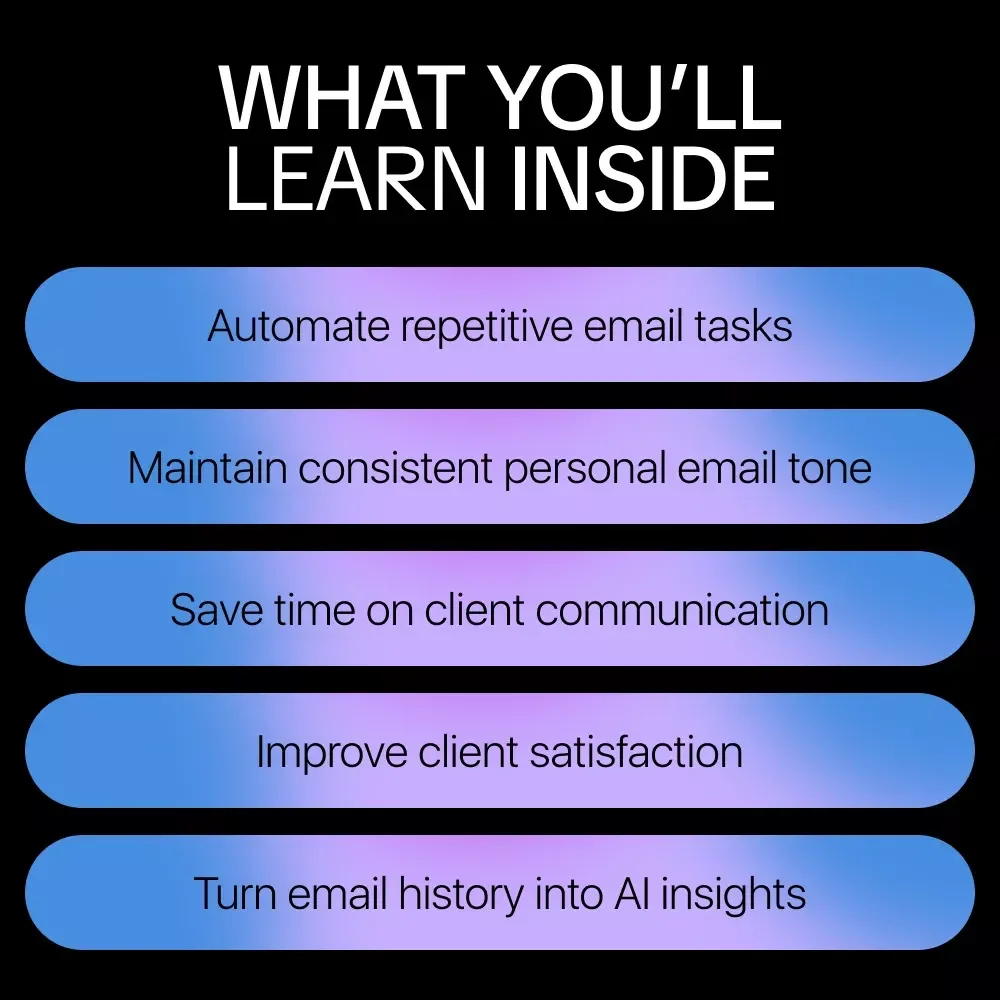 WHAT YOU'LL LEARN INSIDE

Automate repetitive email tasks

Maintain consistent personal email tone

Save time on client communication

Improve client satisfaction

Turn email history into AI insights